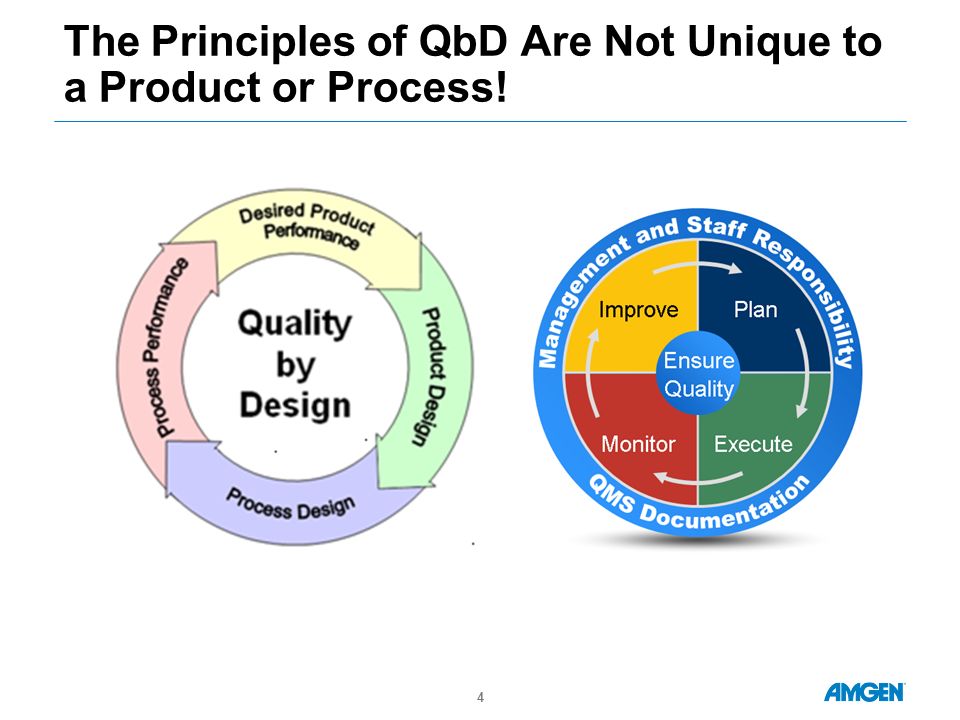 The Principles of QbD Are Not Unique to a Product or Process!

Desired Product Performance

Product Design

Process Design

Process Performance

Quality by Design

Management and Staff Responsibility

Improve

Plan

Ensure Quality

Monitor

Execute

QMS Documentation

4

AMGEN